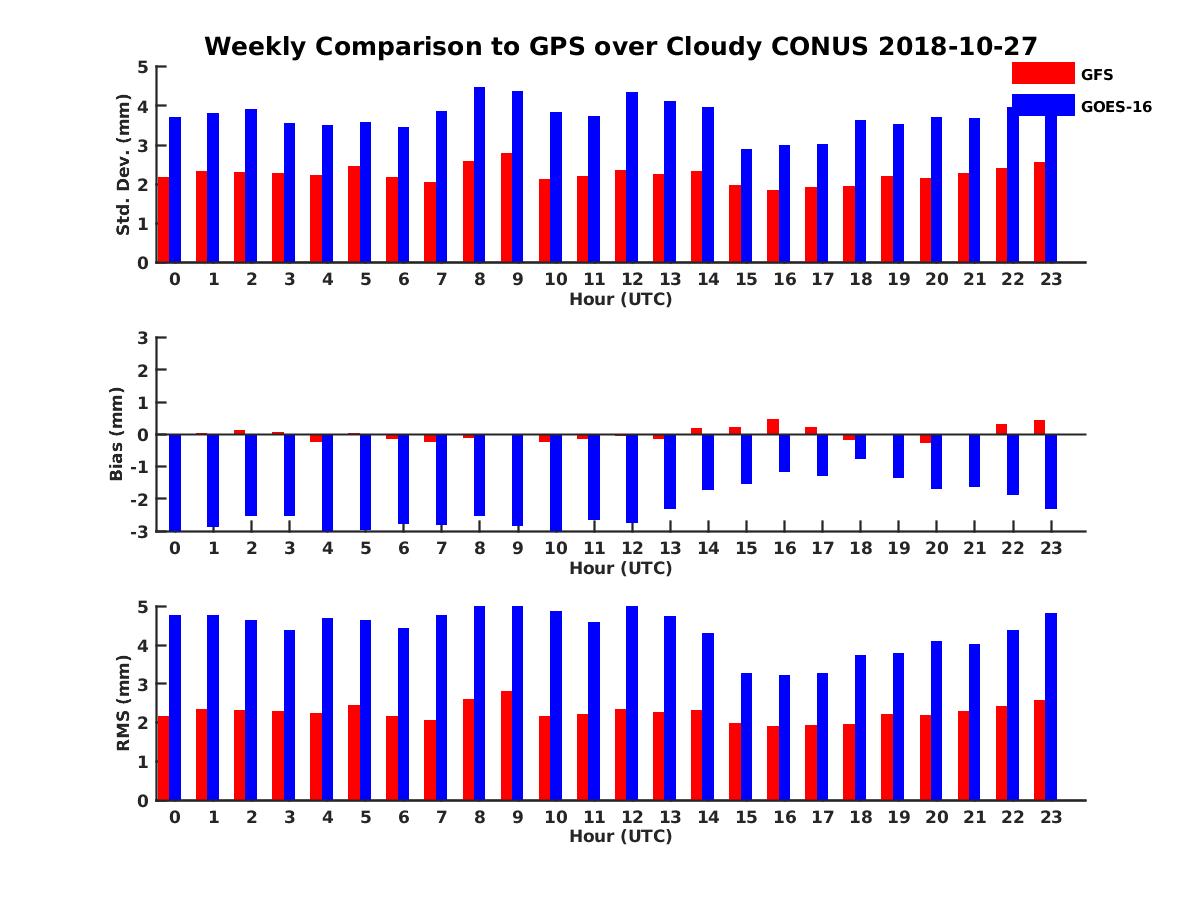 Weekly Comparison to GPS over Cloudy CONUS 2018-10-27

GFS
GOES-16

Std. Dev. (mm)
5
4
3
2
1
0
0 1 2 3 4 5 6 7 8 9 10 11 12 13 14 15 16 17 18 19 20 21 22 23
Hour (UTC)

Bias (mm)
3
2
1
0
-1
-2
-3
0 1 2 3 4 5 6 7 8 9 10 11 12 13 14 15 16 17 18 19 20 21 22 23
Hour (UTC)

RMS (mm)
5
4
3
2
1
0
0 1 2 3 4 5 6 7 8 9 10 11 12 13 14 15 16 17 18 19 20 21 22 23
Hour (UTC)